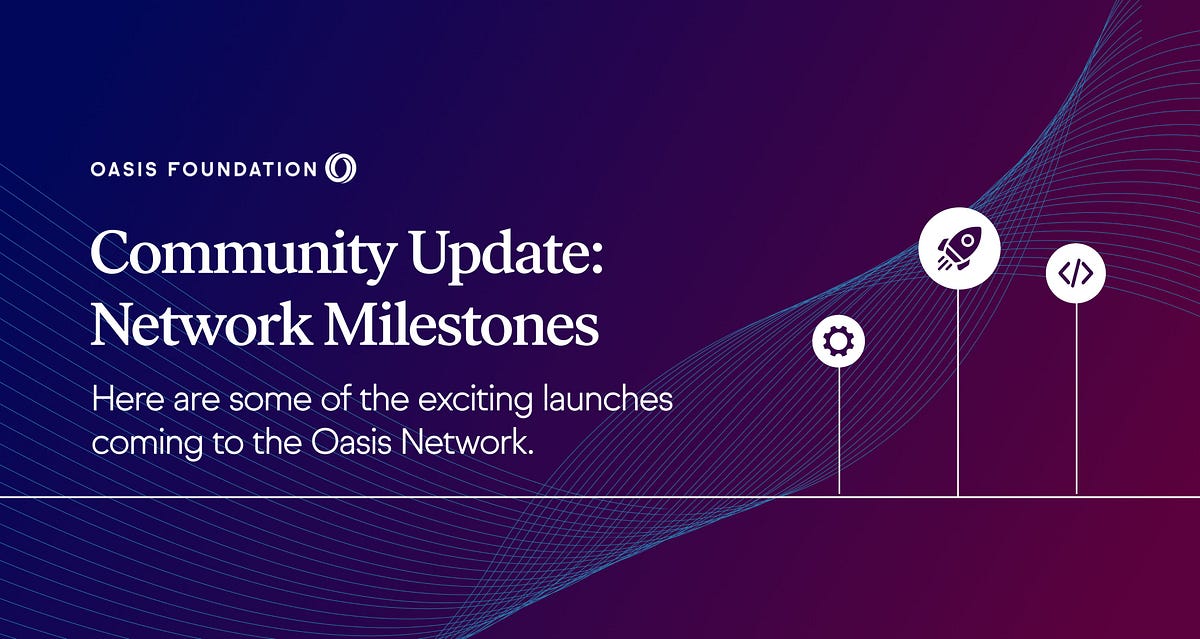 OASIS FOUNDATION

Community Update: Network Milestones

Here are some of the exciting launches coming to the Oasis Network.